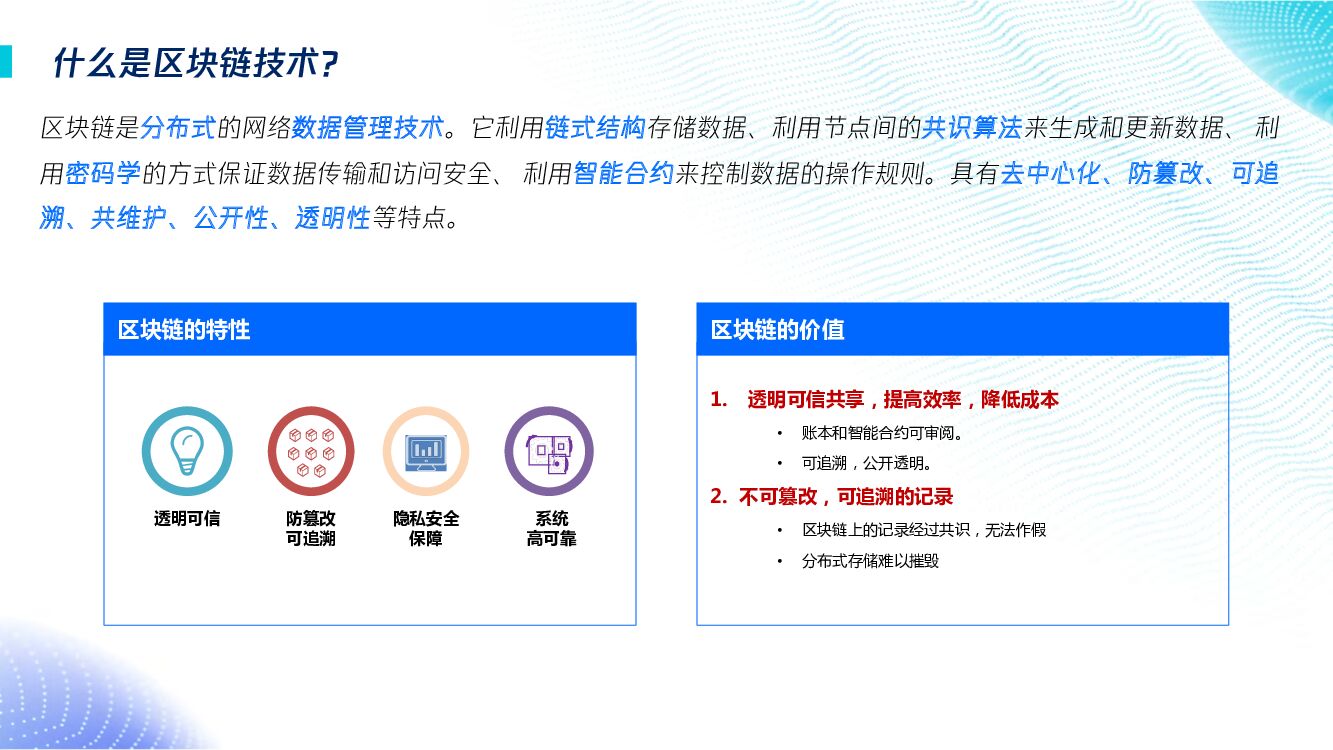 什么是区块链技术?

区块链是分布式的网络数据管理技术。它利用链式结构存储数据、利用节点间的共识算法来生成和更新数据、 利用密码学的方式保证数据传输和访问安全、 利用智能合约来控制数据的操作规则。具有去中心化、防篡改、可追溯、共维护、公开性、透明性等特点。

区块链的特性

透明可信

防篡改
可追溯

隐私安全
保障

系统
高可靠

区块链的价值

1. 透明可信共享，提高效率，降低成本
• 账本和智能合约可审阅。
• 可追溯，公开透明。
2. 不可篡改，可追溯的记录
• 区块链上的记录经过共识，无法作假
• 分布式存储难以摧毁